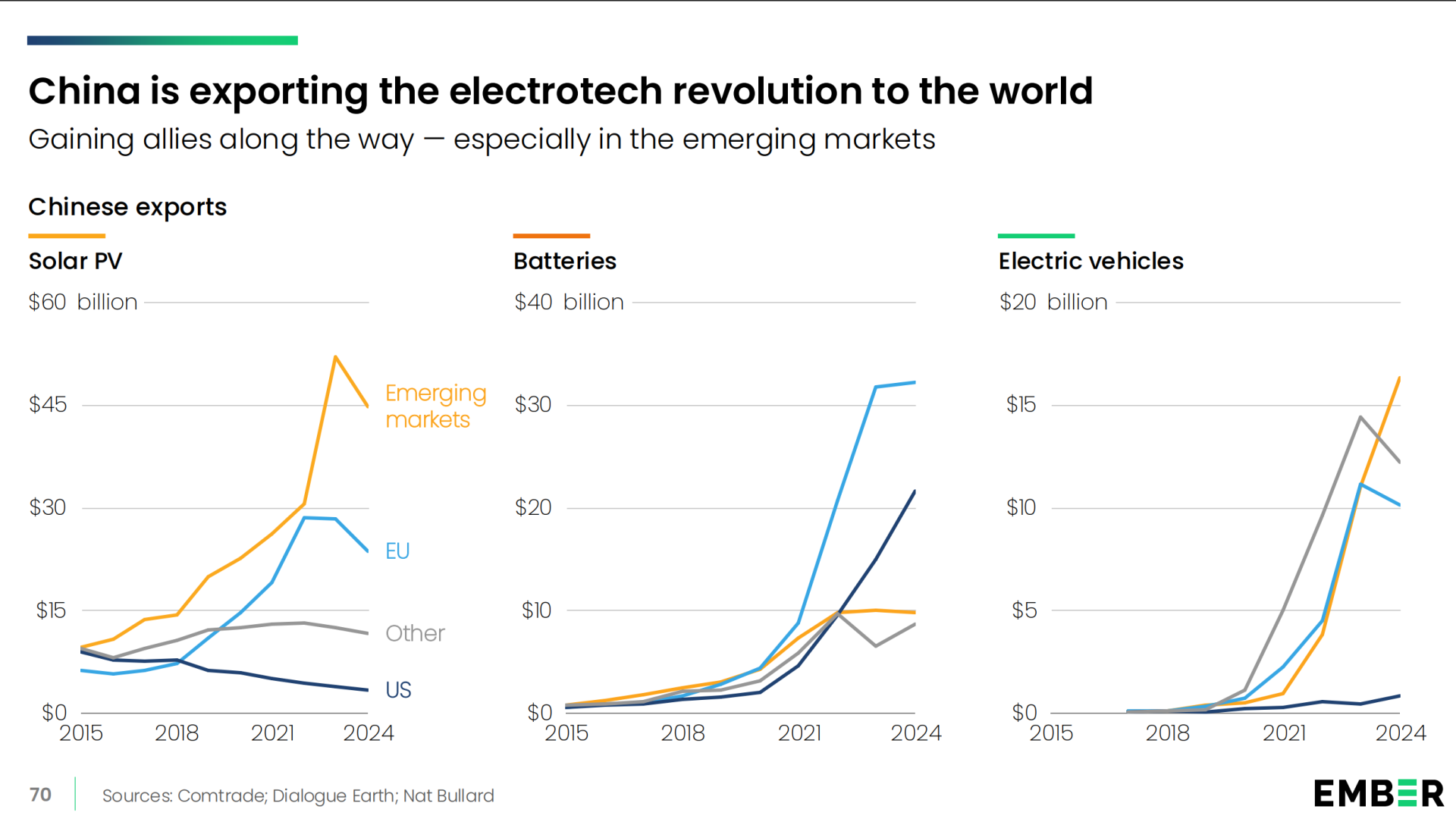 China is exporting the electrotech revolution to the world

Gaining allies along the way — especially in the emerging markets

Chinese exports

Solar PV

$60 billion

$45

$30

$15

$0

2015 2018 2021 2024

Emerging markets

EU

Other

US

Batteries

$40 billion

$30

$20

$10

$0

2015 2018 2021 2024

Electric vehicles

$20 billion

$15

$10

$5

$0

2015 2018 2021 2024

70

Sources: Comtrade; Dialogue Earth; Nat Bullard

EMBER